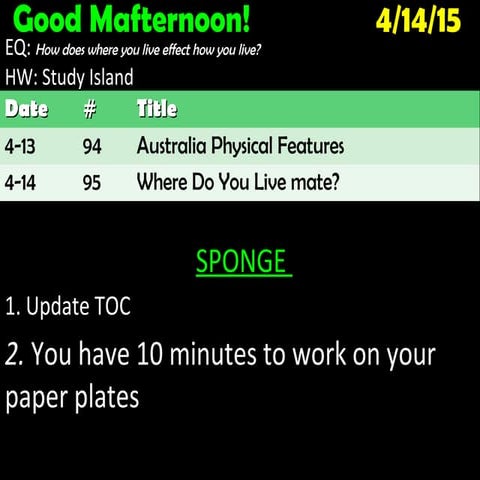 Good Mafternoon!

4/14/15

EQ: How does where you live effect how you live?

HW: Study Island

| Date | # | Title |
|---|---|---|
| 4-13 | 94 | Australia Physical Features |
| 4-14 | 95 | Where Do You Live mate? |

SPONGE

1. Update TOC

2. You have 10 minutes to work on your paper plates